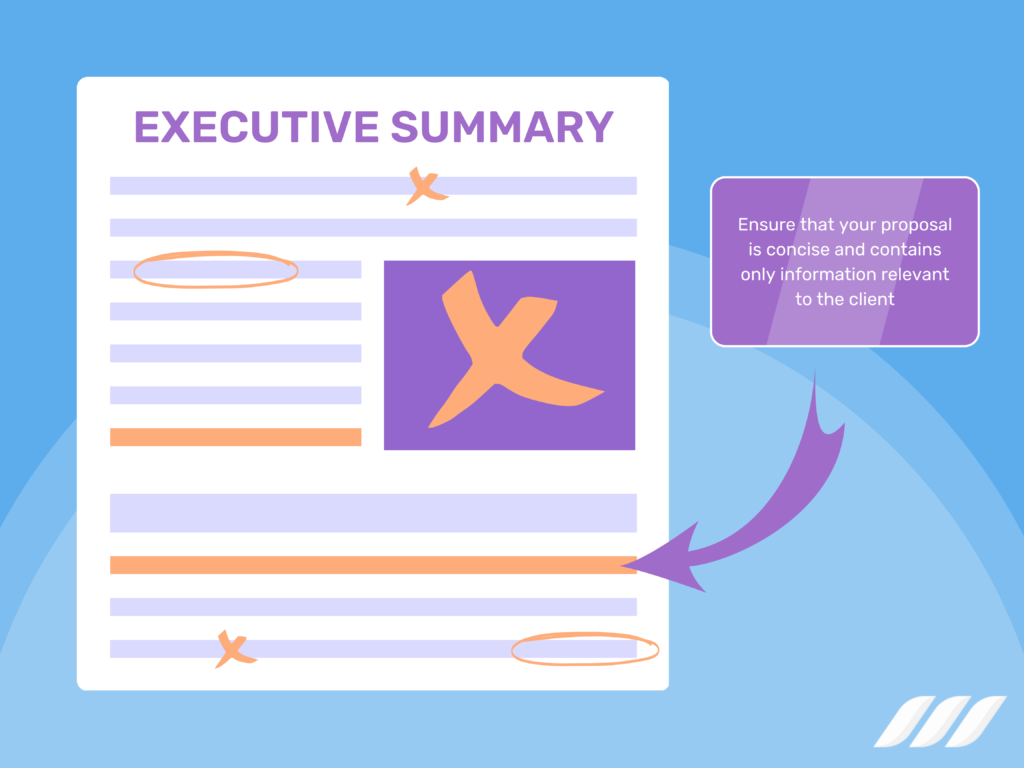 EXECUTIVE SUMMARY

Ensure that your proposal is concise and contains only information relevant to the client